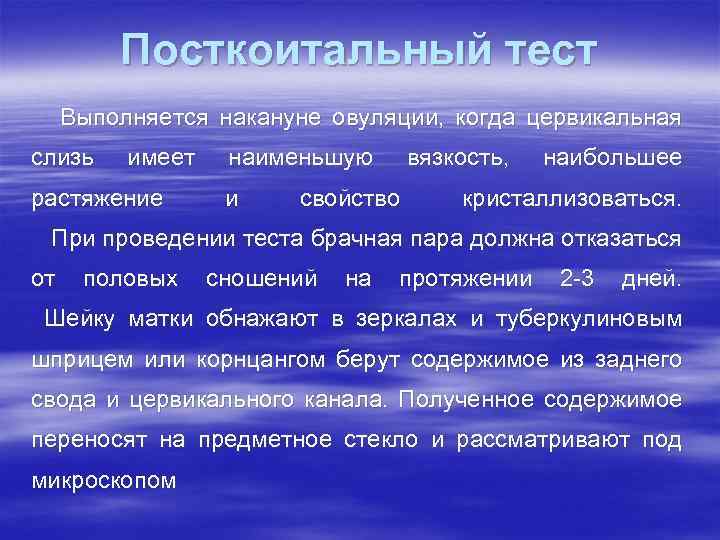 Посткоитальный тест

Выполняется накануне овуляции, когда цервикальная слизь имеет наименьшую вязкость, наибольшее растяжение и свойство кристаллизоваться.

При проведении теста брачная пара должна отказаться от половых сношений на протяжении 2-3 дней.

Шейку матки обнажают в зеркалах и туберкулиновым шприцем или корнцангом берут содержимое из заднего свода и цервикального канала. Полученное содержимое переносят на предметное стекло и рассматривают под микроскопом